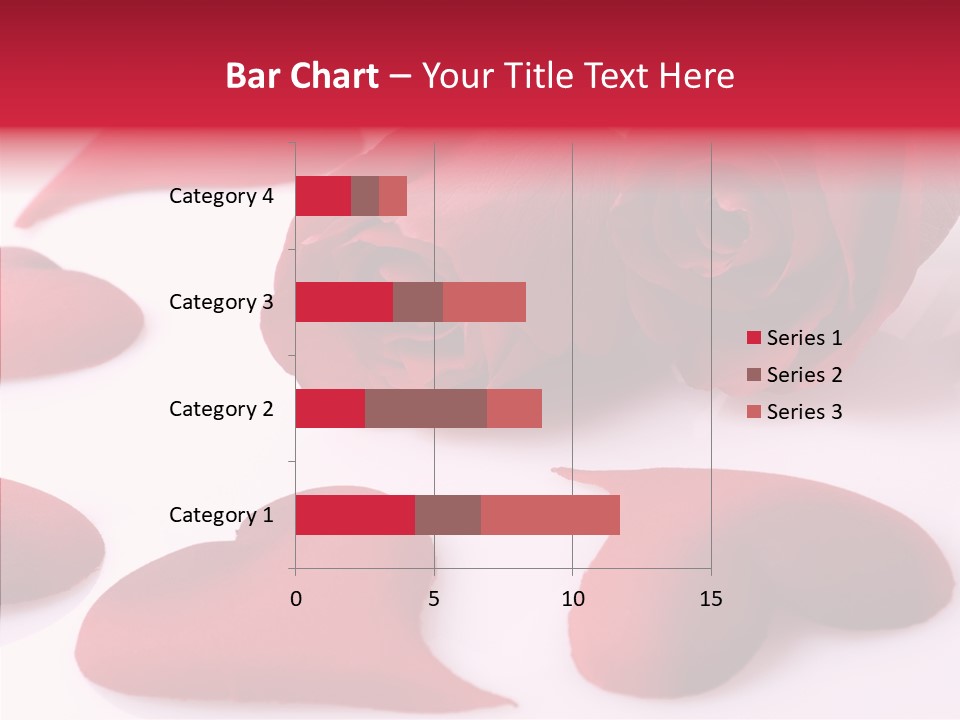 Bar Chart – Your Title Text Here

Category 4
Category 3
Category 2
Category 1

0
5
10
15

Series 1
Series 2
Series 3